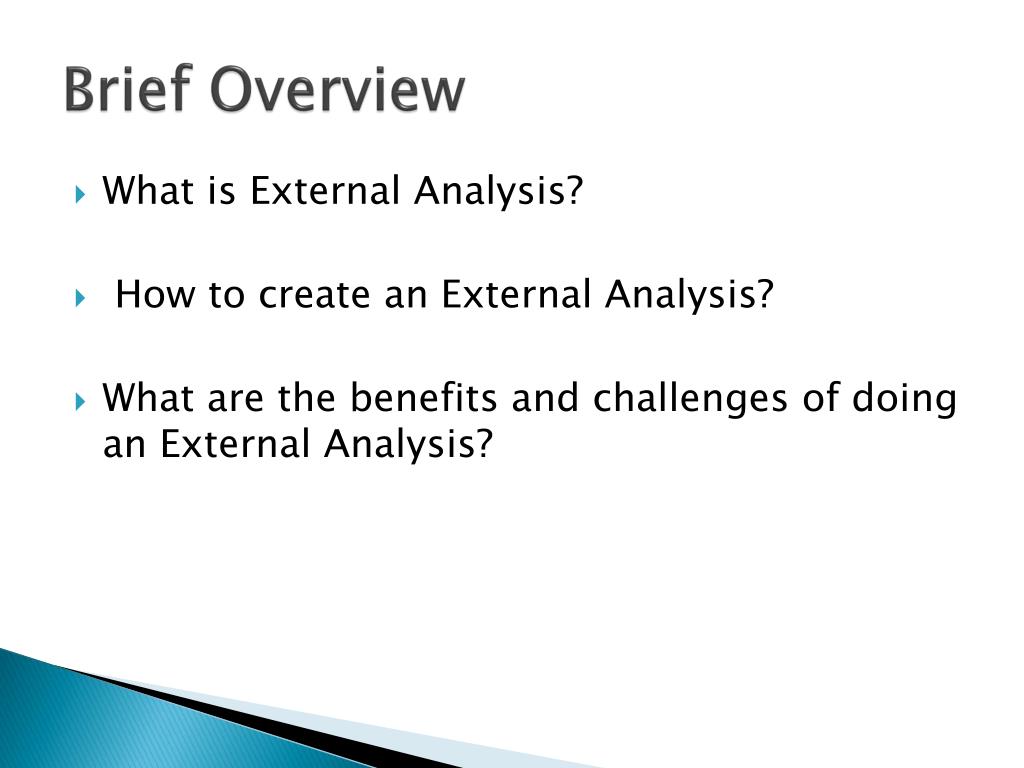 Brief Overview

What is External Analysis?

How to create an External Analysis?

What are the benefits and challenges of doing an External Analysis?